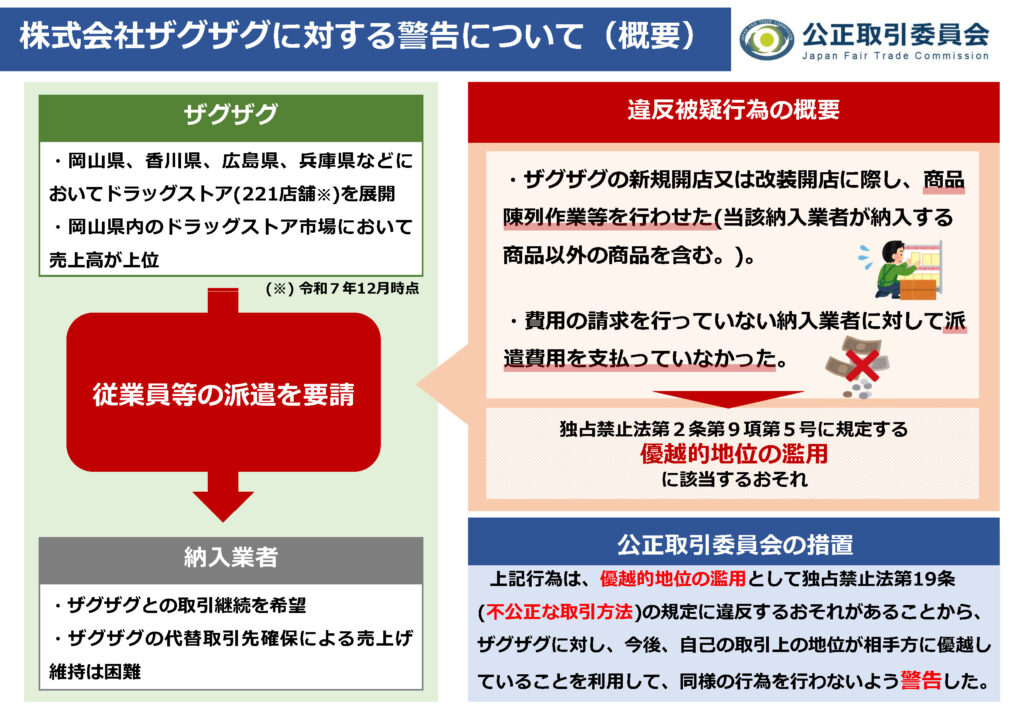 株式会社ザグザグに対する警告について（概要）

公正取引委員会
Japan Fair Trade Commission

ザグザグ

・岡山県、香川県、広島県、兵庫県などにおいてドラッグストア(221店舗※)を展開
・岡山県内のドラッグストア市場において売上高が上位

(※) 令和７年12月時点

従業員等の派遣を要請

納入業者

・ザグザグとの取引継続を希望
・ザグザグの代替取引先確保による売上げ維持は困難

違反被疑行為の概要

・ザグザグの新規開店又は改装開店に際し、商品陳列作業等を行わせた(当該納入業者が納入する商品以外の商品を含む。)。

・費用の請求を行っていない納入業者に対して派遣費用を支払っていなかった。

独占禁止法第２条第９項第５号に規定する
優越的地位の濫用
に該当するおそれ

公正取引委員会の措置

上記行為は、優越的地位の濫用として独占禁止法第19条(不公正な取引方法)の規定に違反するおそれがあることから、ザグザグに対し、今後、自己の取引上の地位が相手方に優越していることを利用して、同様の行為を行わないよう警告した。